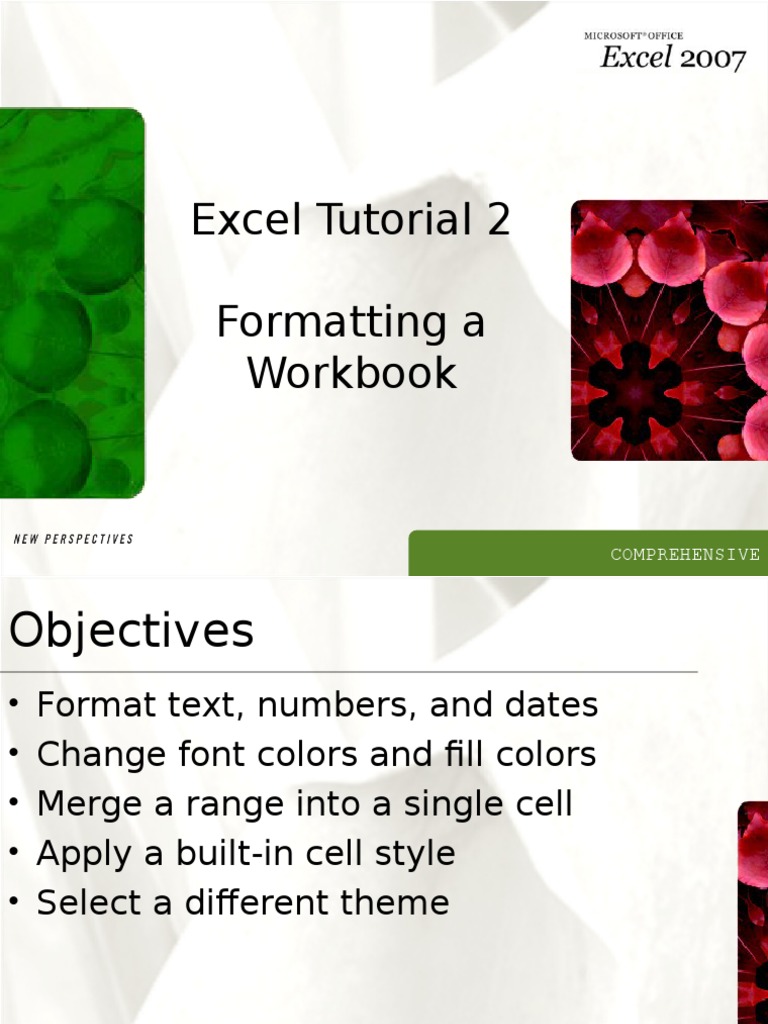 MICROSOFT® OFFICE
Excel 2007

Excel Tutorial 2

Formatting a Workbook

NEW PERSPECTIVES

COMPREHENSIVE

Objectives

• Format text, numbers, and dates
• Change font colors and fill colors
• Merge a range into a single cell
• Apply a built-in cell style
• Select a different theme